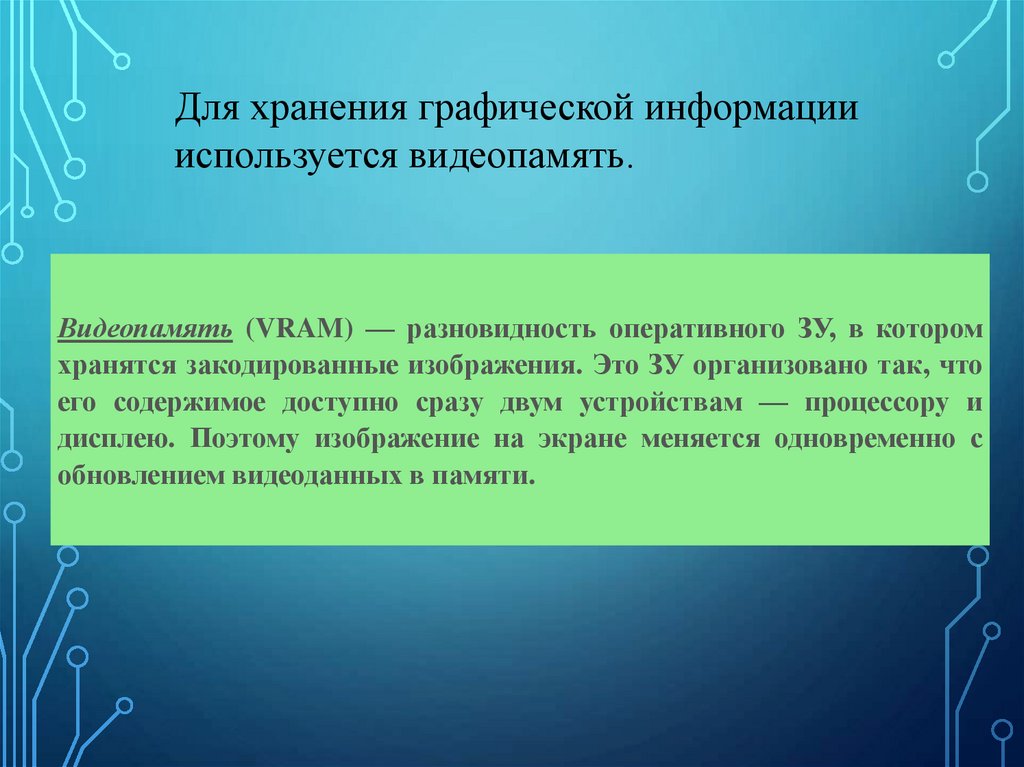 Для хранения графической информации используется видеопамять.

Видеопамять (VRAM) — разновидность оперативного ЗУ, в котором хранятся закодированные изображения. Это ЗУ организовано так, что его содержимое доступно сразу двум устройствам — процессору и дисплею. Поэтому изображение на экране меняется одновременно с обновлением видеоданных в памяти.